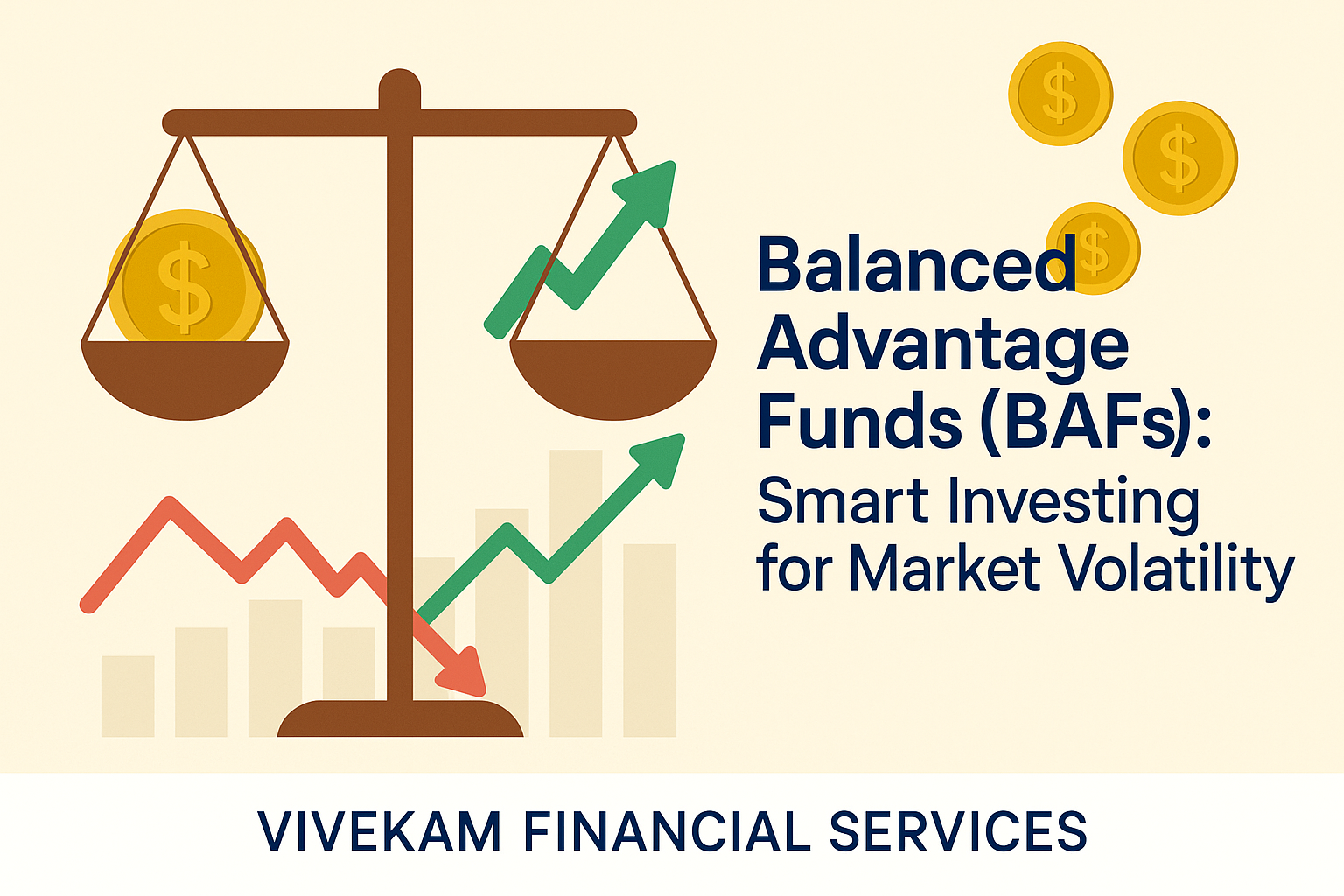 $
$
$
$
Balanced Advantage Funds (BAFs): Smart Investing for Market Volatility

VIVEKAM FINANCIAL SERVICES